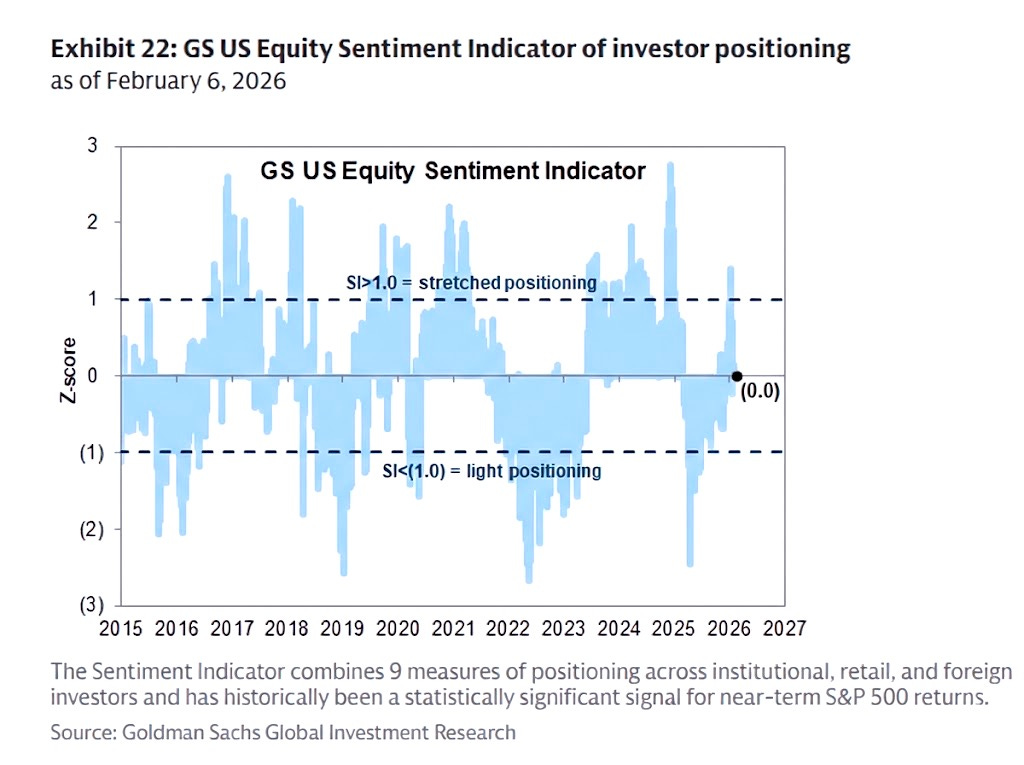 Exhibit 22: GS US Equity Sentiment Indicator of investor positioning
as of February 6, 2026

GS US Equity Sentiment Indicator

3
2
1
0
(1)
(2)
(3)

Z-score

SI>1.0 = stretched positioning

SI<(1.0) = light positioning

(0.0)

2015 2016 2017 2018 2019 2020 2021 2022 2023 2024 2025 2026 2027

The Sentiment Indicator combines 9 measures of positioning across institutional, retail, and foreign investors and has historically been a statistically significant signal for near-term S&P 500 returns.

Source: Goldman Sachs Global Investment Research